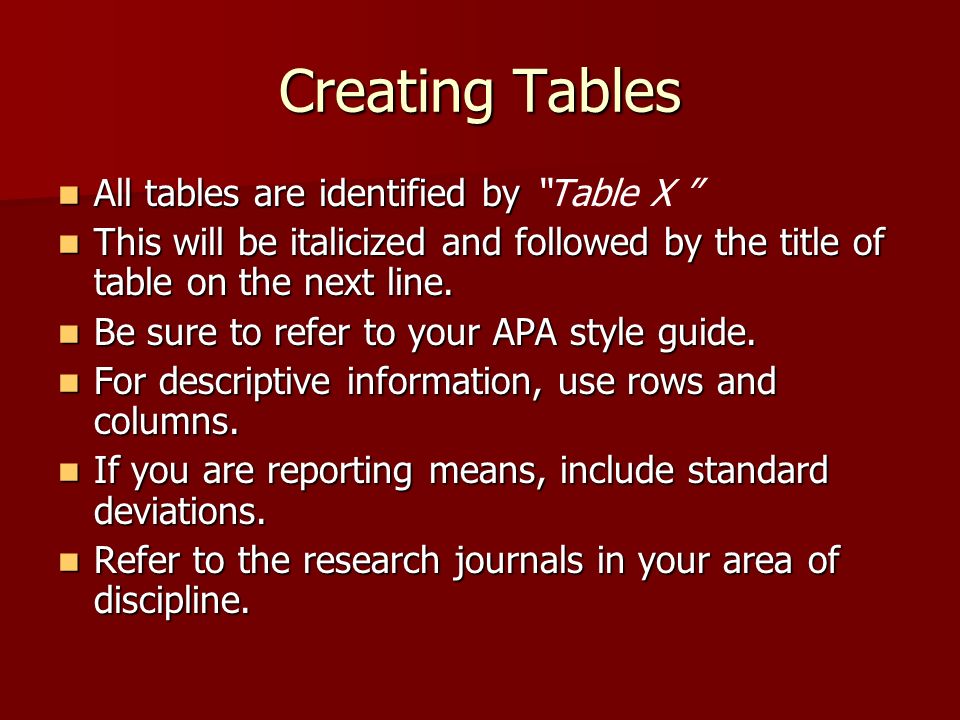 Creating Tables

- All tables are identified by "Table X "
- This will be italicized and followed by the title of table on the next line.
- Be sure to refer to your APA style guide.
- For descriptive information, use rows and columns.
- If you are reporting means, include standard deviations.
- Refer to the research journals in your area of discipline.